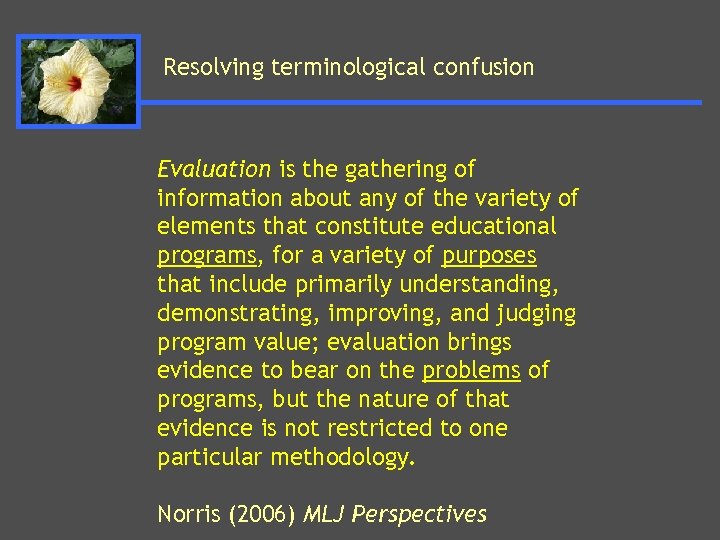 Resolving terminological confusion

Evaluation is the gathering of information about any of the variety of elements that constitute educational programs, for a variety of purposes that include primarily understanding, demonstrating, improving, and judging program value; evaluation brings evidence to bear on the problems of programs, but the nature of that evidence is not restricted to one particular methodology.

Norris (2006) MLJ Perspectives